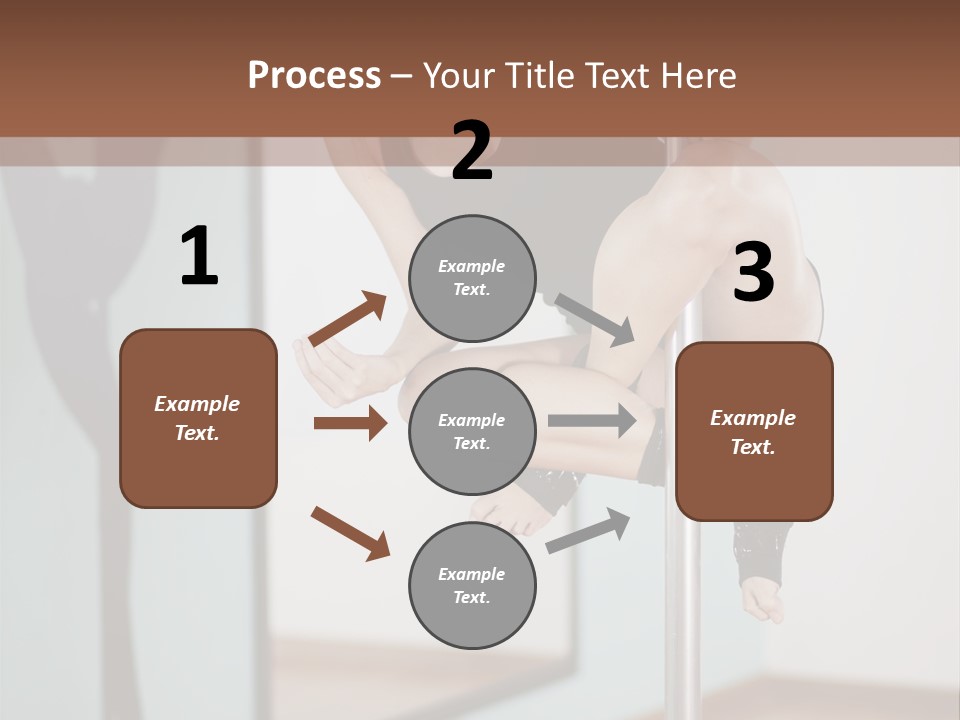 Process – Your Title Text Here

1

Example Text.

2

Example Text.

Example Text.

Example Text.

3

Example Text.